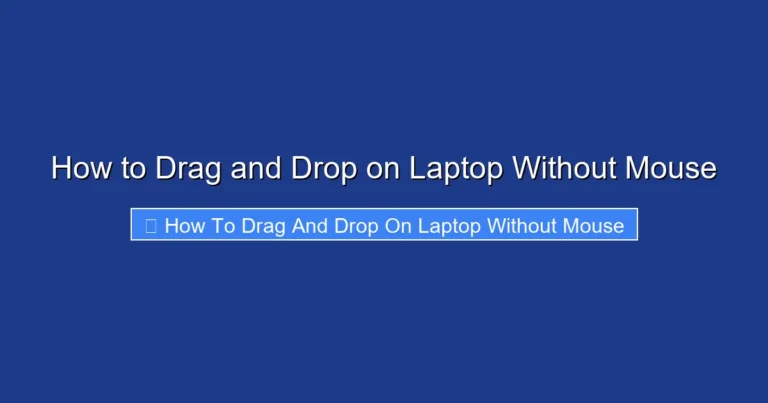 How to Drag and Drop on Laptop Without Mouse

How To Drag And Drop On Laptop Without Mouse